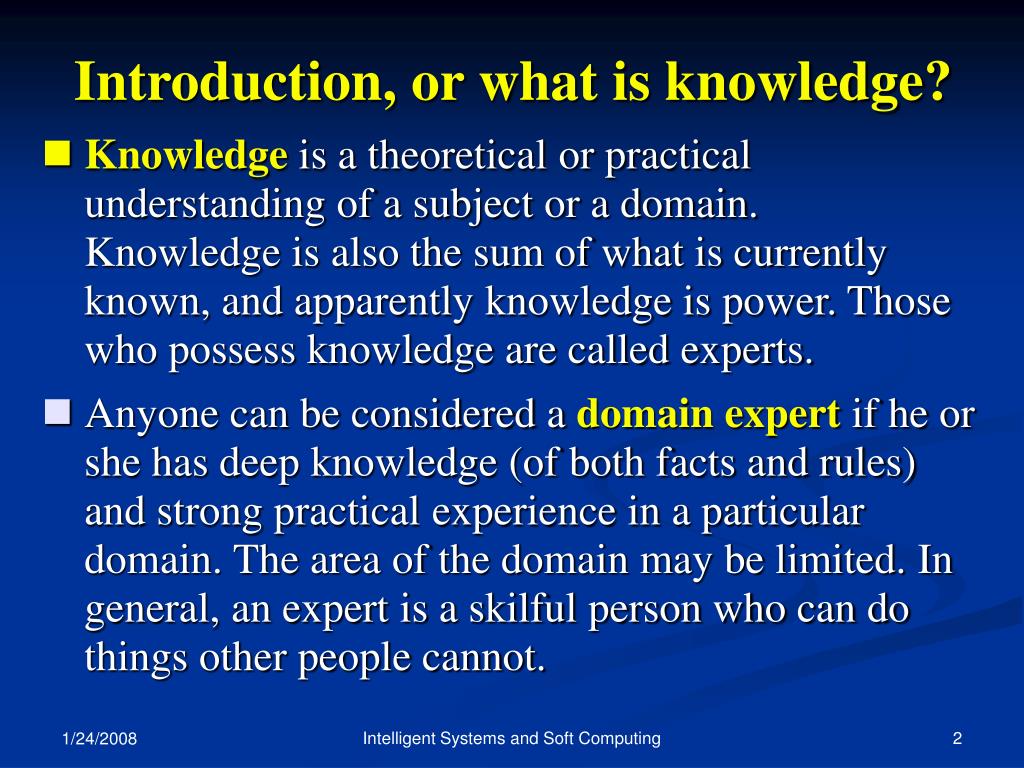 Introduction, or what is knowledge?

Knowledge is a theoretical or practical understanding of a subject or a domain. Knowledge is also the sum of what is currently known, and apparently knowledge is power. Those who possess knowledge are called experts.

Anyone can be considered a domain expert if he or she has deep knowledge (of both facts and rules) and strong practical experience in a particular domain. The area of the domain may be limited. In general, an expert is a skilful person who can do things other people cannot.

1/24/2008

Intelligent Systems and Soft Computing

2